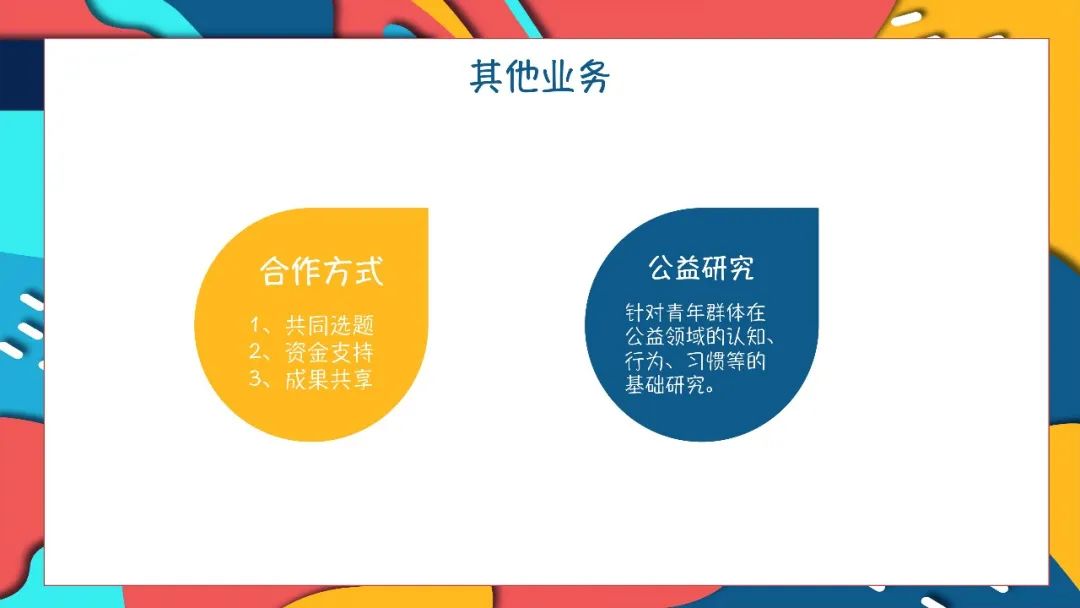 其他业务

合作方式

1、共同选题
2、资金支持
3、成果共享

公益研究

针对青年群体在公益领域的认知、行为、习惯等的基础研究。